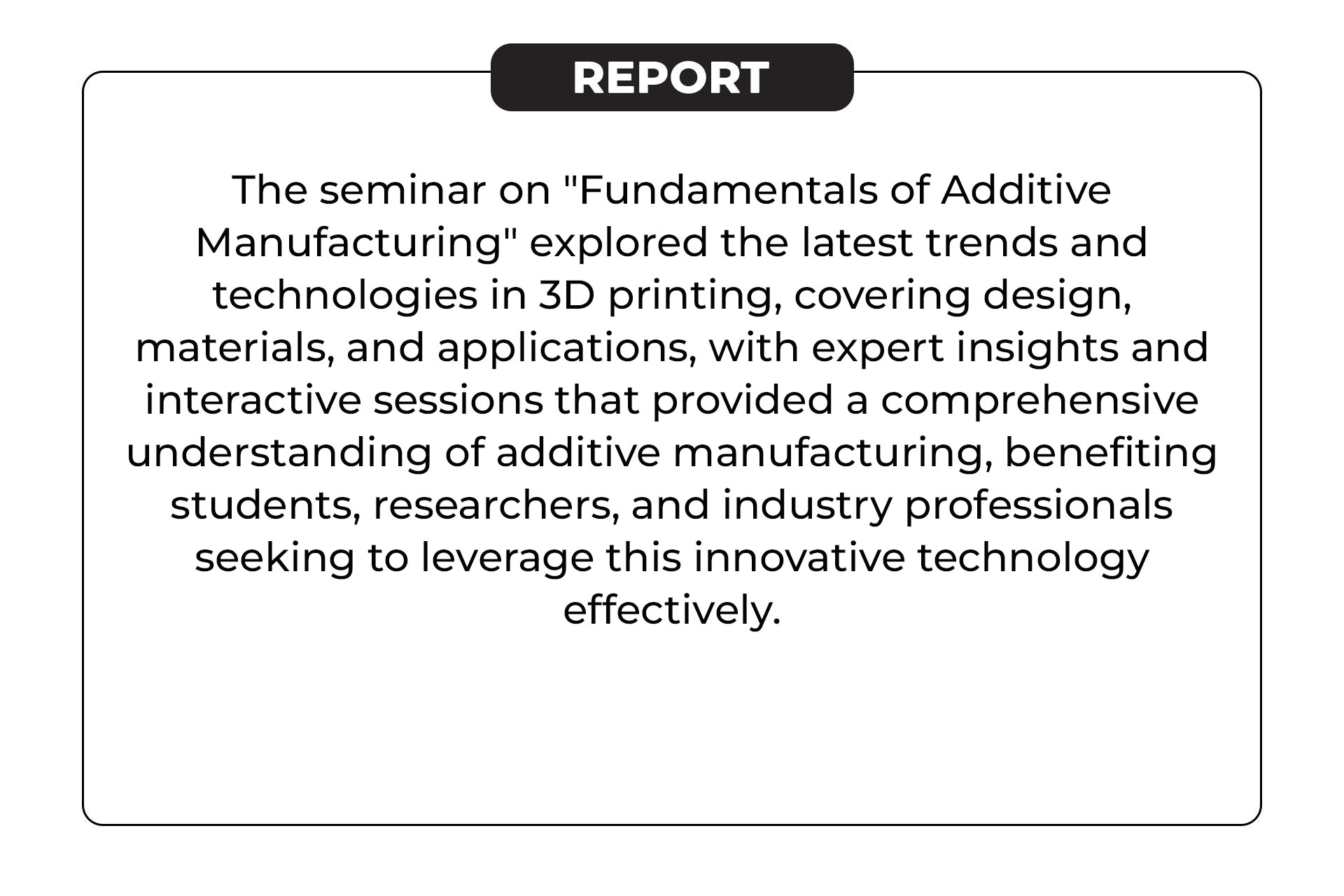 REPORT

The seminar on "Fundamentals of Additive Manufacturing" explored the latest trends and technologies in 3D printing, covering design, materials, and applications, with expert insights and interactive sessions that provided a comprehensive understanding of additive manufacturing, benefiting students, researchers, and industry professionals seeking to leverage this innovative technology effectively.